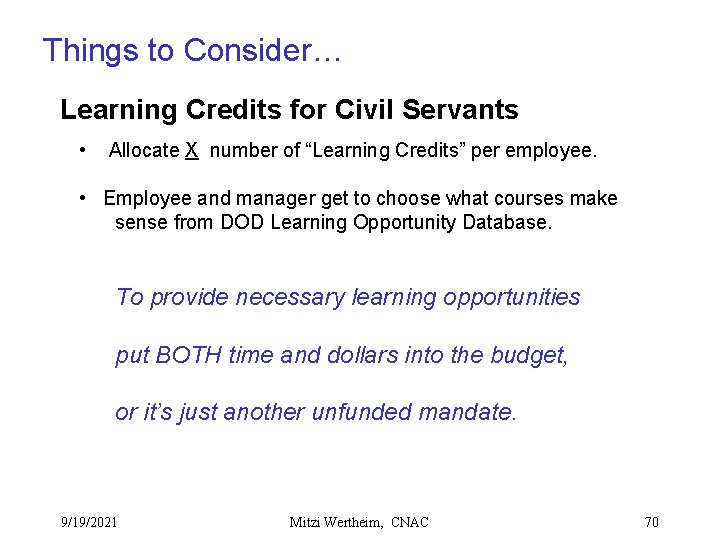 Things to Consider…

Learning Credits for Civil Servants

• Allocate X number of “Learning Credits” per employee.

• Employee and manager get to choose what courses make sense from DOD Learning Opportunity Database.

To provide necessary learning opportunities

put BOTH time and dollars into the budget,

or it’s just another unfunded mandate.

9/19/2021 Mitzi Wertheim, CNAC 70